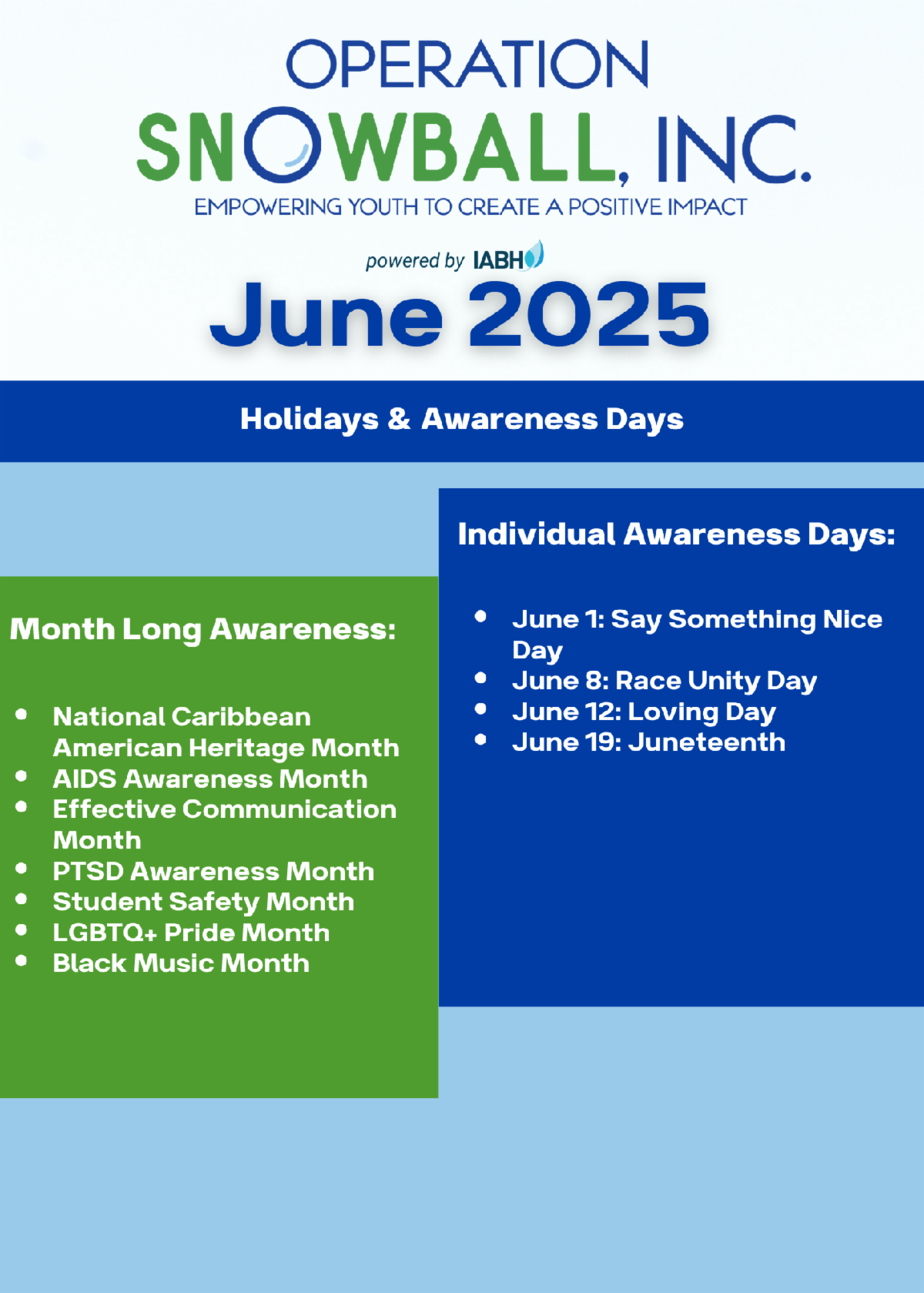 OPERATION
SNOWBALL, INC.
EMPOWERING YOUTH TO CREATE A POSITIVE IMPACT

powered by IABH

June 2025

Holidays & Awareness Days

Month Long Awareness:

- National Caribbean American Heritage Month
- AIDS Awareness Month
- Effective Communication Month
- PTSD Awareness Month
- Student Safety Month
- LGBTQ+ Pride Month
- Black Music Month

Individual Awareness Days:

- June 1: Say Something Nice Day
- June 8: Race Unity Day
- June 12: Loving Day
- June 19: Juneteenth